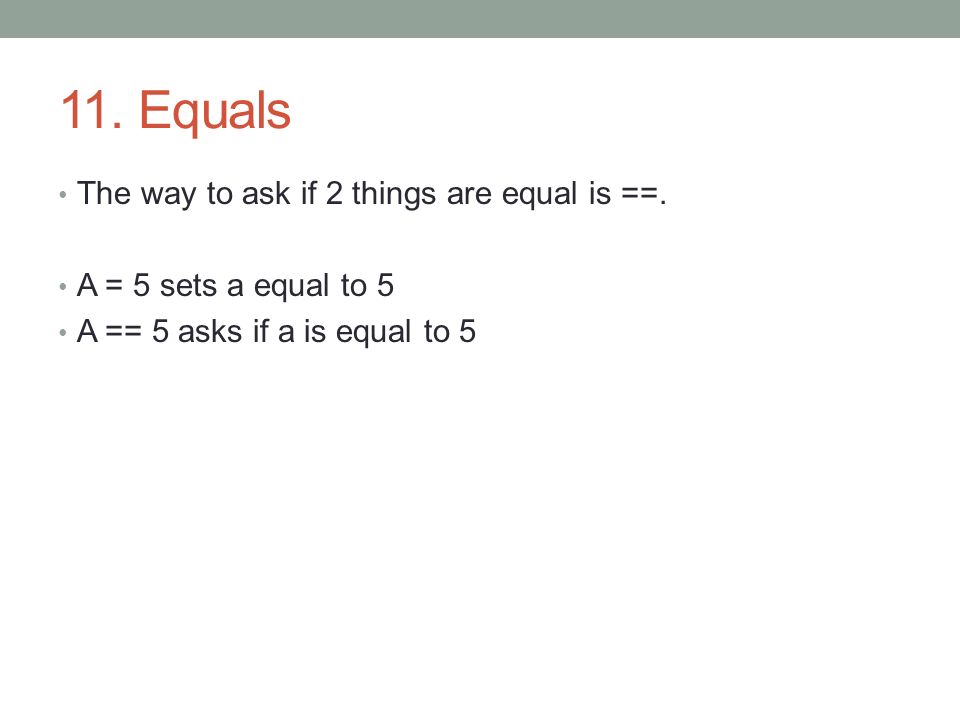 11. Equals

• The way to ask if 2 things are equal is ==.

• A = 5 sets a equal to 5
• A == 5 asks if a is equal to 5